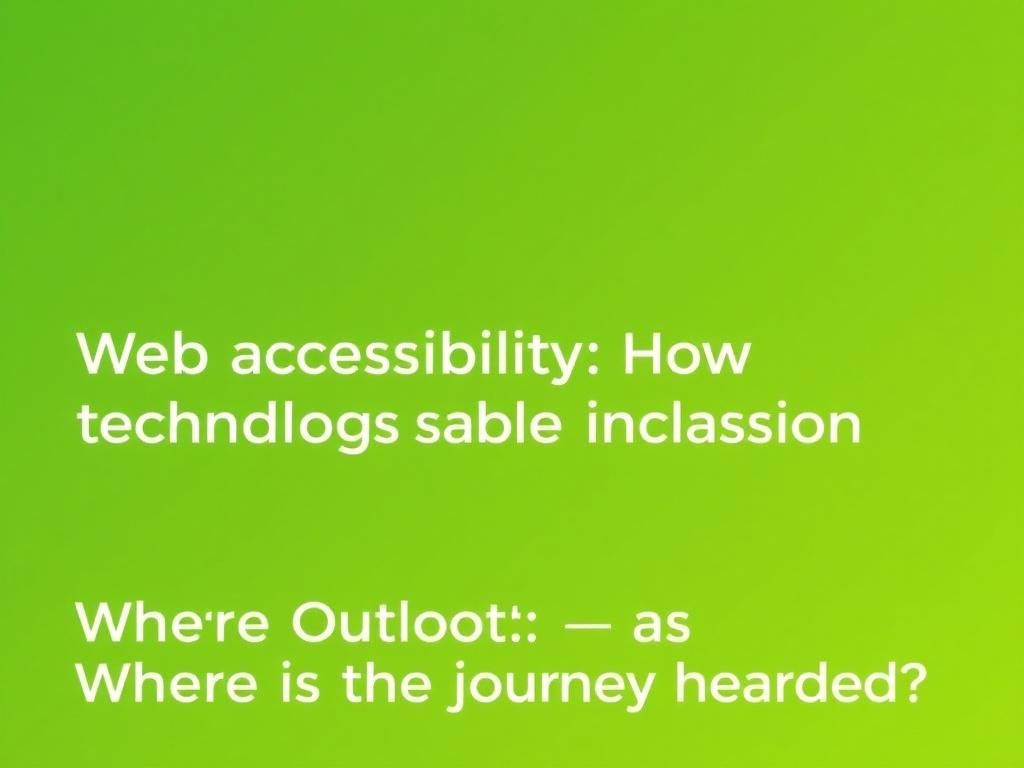 Web accessibility: How techndlogs sable inclassion

Whe're Outloot:: — as Where is the journey hearded?